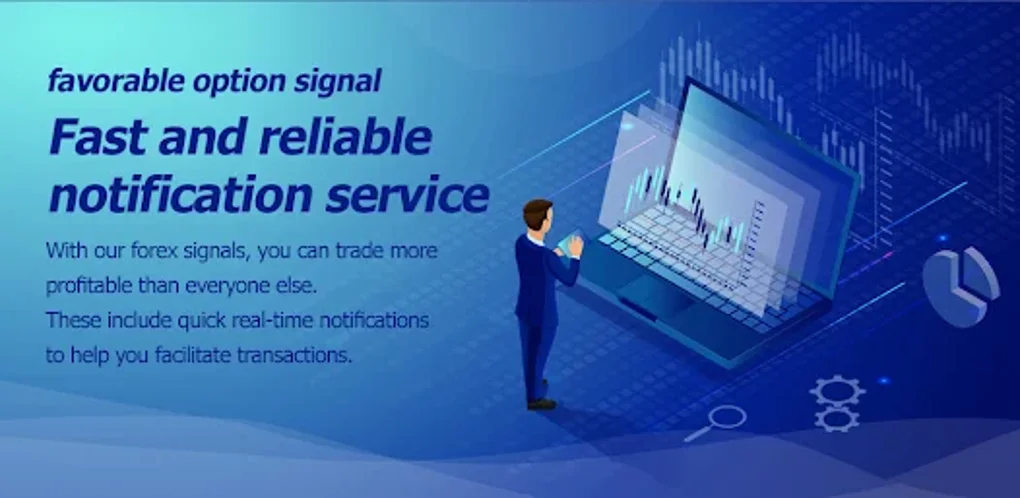 favorable option signal

Fast and reliable notification service

With our forex signals, you can trade more profitable than everyone else.
These include quick real-time notifications to help you facilitate transactions.